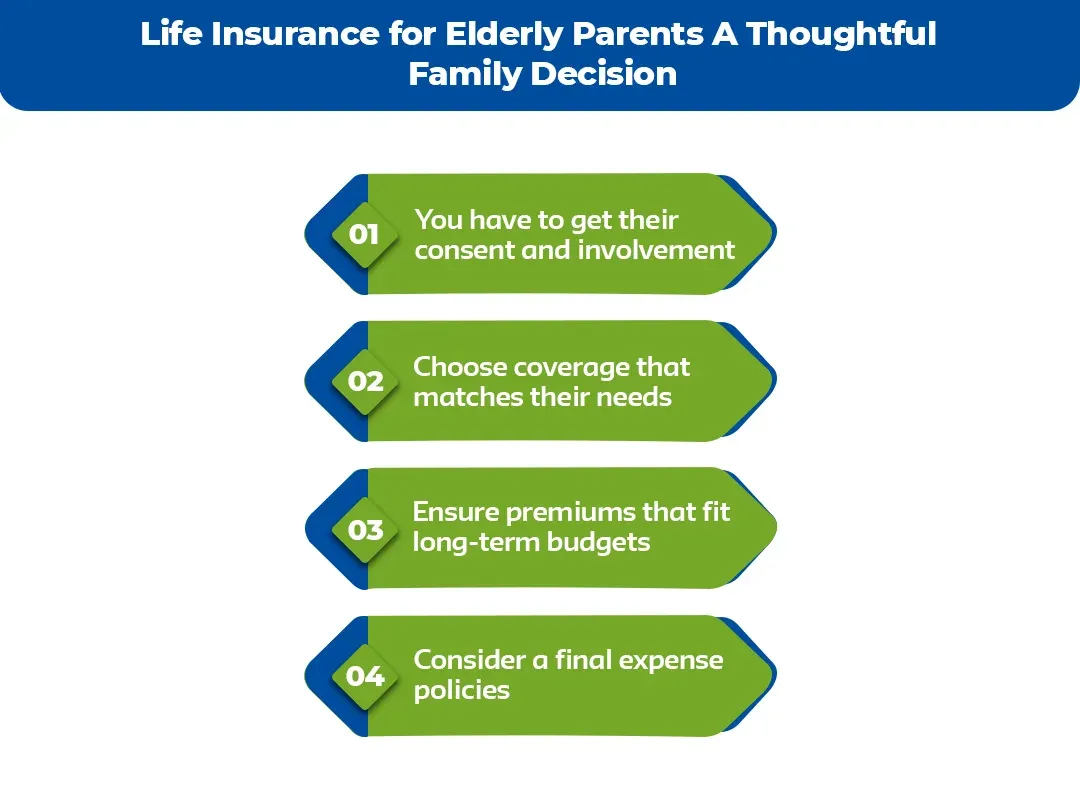 Life Insurance for Elderly Parents A Thoughtful Family Decision

01 You have to get their consent and involvement

02 Choose coverage that matches their needs

03 Ensure premiums that fit long-term budgets

04 Consider a final expense policies